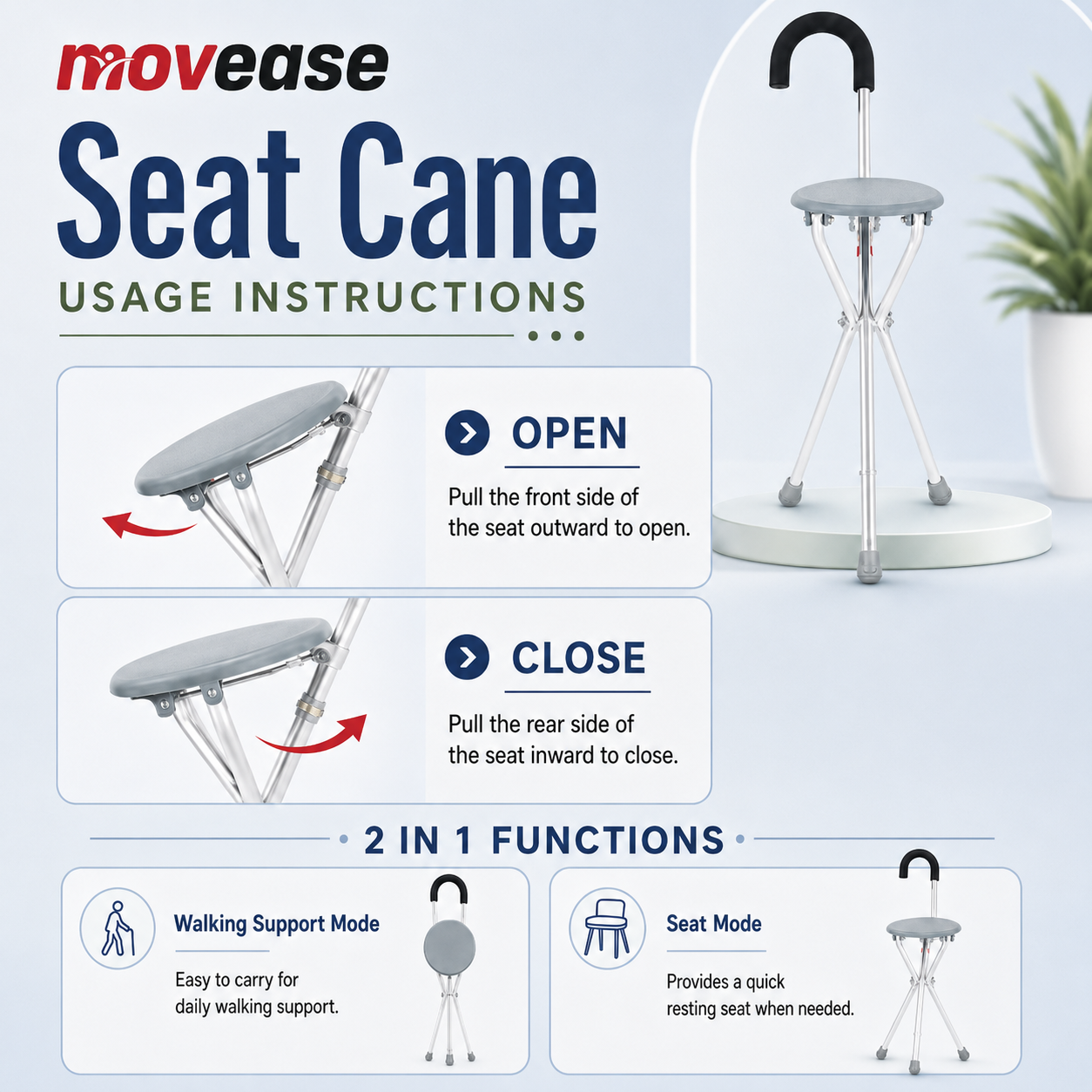 movease

Seat Cane

USAGE INSTRUCTIONS

OPEN

Pull the front side of the seat outward to open.

CLOSE

Pull the rear side of the seat inward to close.

2 IN 1 FUNCTIONS

Walking Support Mode

Easy to carry for daily walking support.

Seat Mode

Provides a quick resting seat when needed.